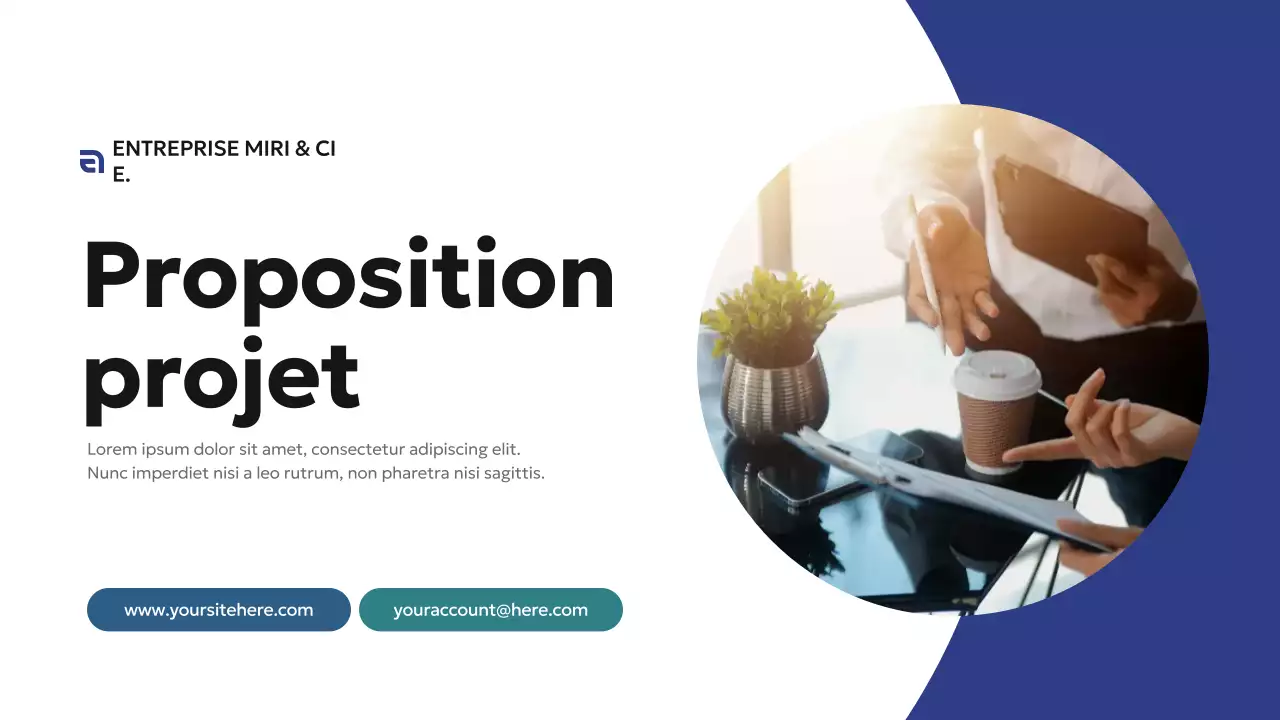 ENTREPRISE MIRI & CI E.

Proposition projet

Lorem ipsum dolor sit amet, consectetur adipiscing elit. Nunc imperdiet nisi a leo rutrum, non pharetra nisi sagittis.

www.yoursitehere.com

youraccount@here.com